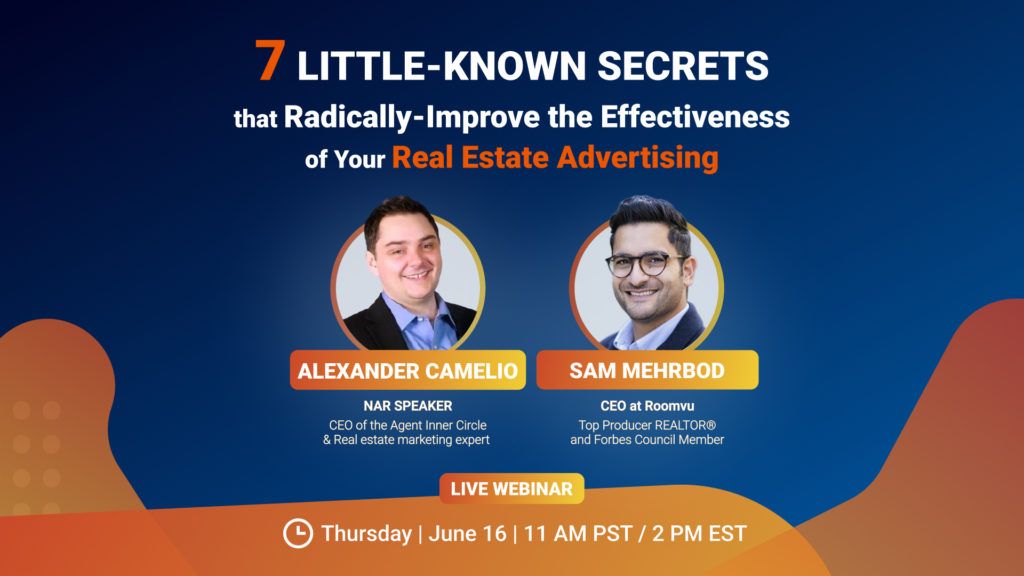 7 LITTLE-KNOWN SECRETS
that Radically-Improve the Effectiveness of Your Real Estate Advertising

ALEXANDER CAMELIO
NAR SPEAKER
CEO of the Agent Inner Circle & Real estate marketing expert

SAM MEHRBOD
CEO at Roomvu
Top Producer REALTOR® and Forbes Council Member

LIVE WEBINAR

Thursday | June 16 | 11 AM PST / 2 PM EST